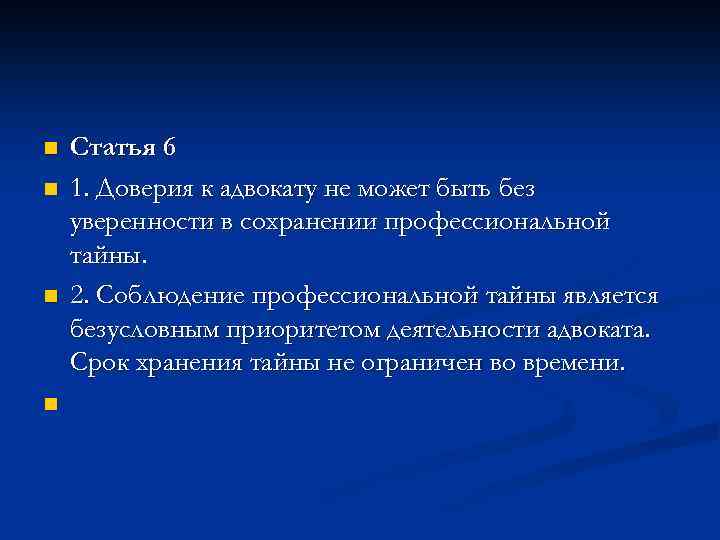 Статья 6

1. Доверия к адвокату не может быть без уверенности в сохранении профессиональной тайны.

2. Соблюдение профессиональной тайны является безусловным приоритетом деятельности адвоката. Срок хранения тайны не ограничен во времени.